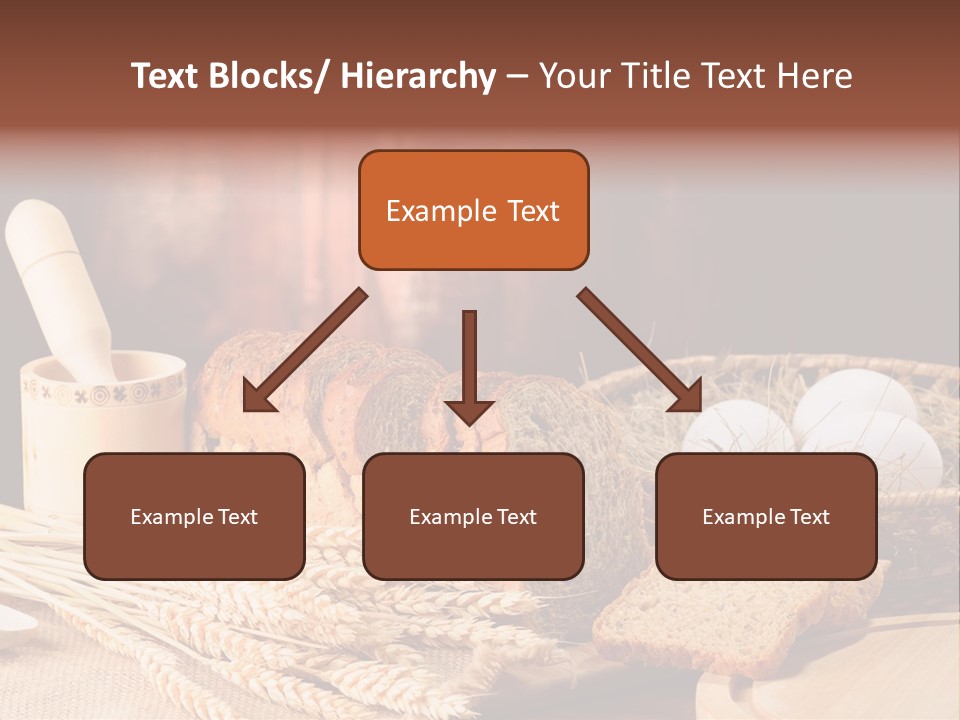 Text Blocks/ Hierarchy – Your Title Text Here

Example Text

Example Text

Example Text

Example Text